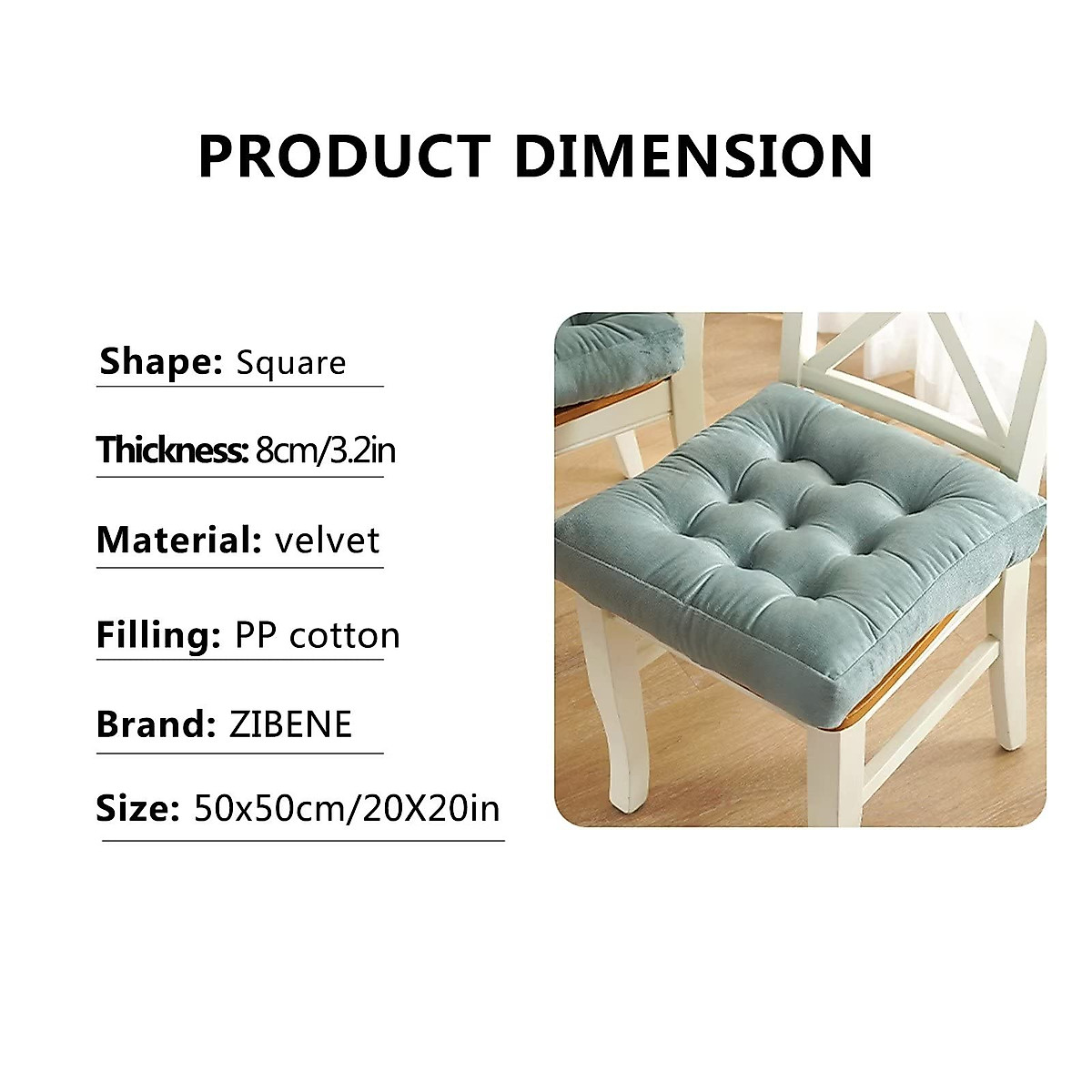 PRODUCT DIMENSION

Shape: Square

Thickness: 8cm/3.2in

Material: velvet

Filling: PP cotton

Brand: ZIBENE

Size: 50x50cm/20X20in